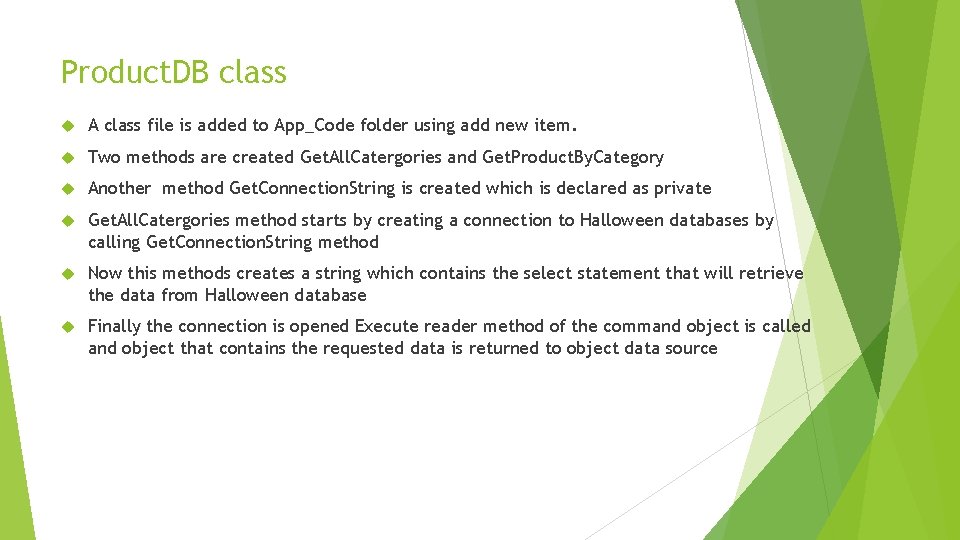 ProductDB class

A class file is added to App_Code folder using add new item.

Two methods are created GetAllCatergories and GetProductByCategory

Another method GetConnectionString is created which is declared as private

GetAllCatergories method starts by creating a connection to Halloween databases by calling GetConnectionString method

Now this methods creates a string which contains the select statement that will retrieve the data from Halloween database

Finally the connection is opened Execute reader method of the command object is called and object that contains the requested data is returned to object data source